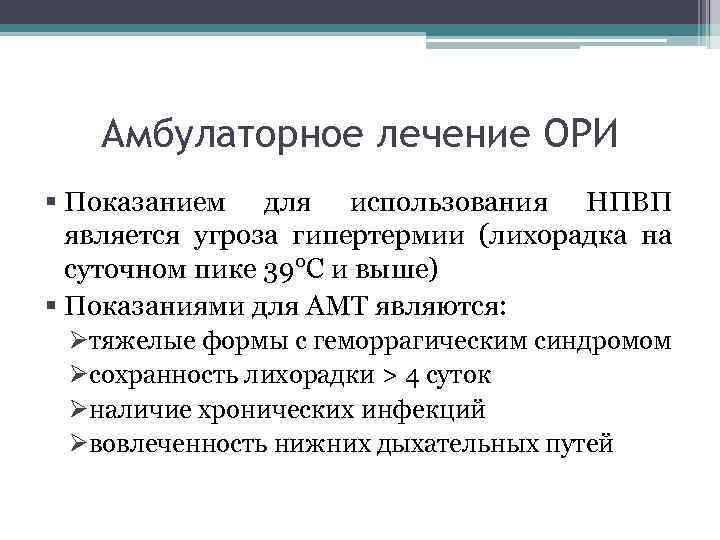 Амбулаторное лечение ОРИ

▪ Показанием для использования НПВП является угроза гипертермии (лихорадка на суточном пике 39°С и выше)

▪ Показаниями для АМТ являются:

➢тяжелые формы с геморрагическим синдромом

➢сохранность лихорадки > 4 суток

➢наличие хронических инфекций

➢вовлеченность нижних дыхательных путей